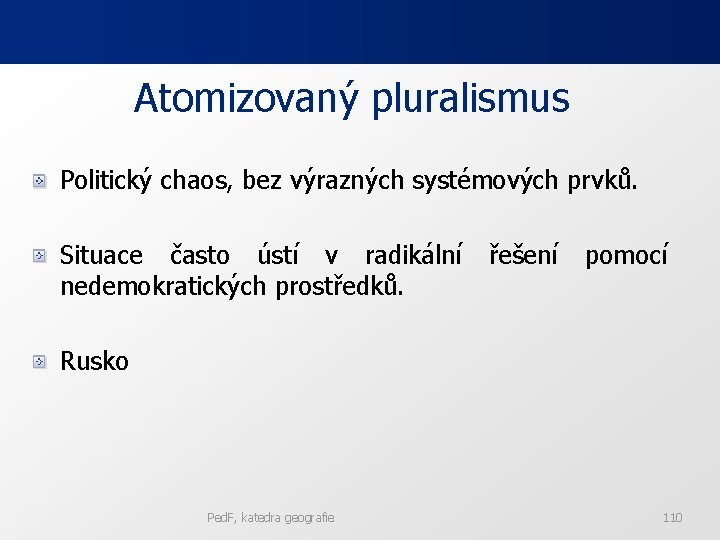 Atomizovaný pluralismus

Politický chaos, bez výrazných systémových prvků.

Situace často ústí v radikální řešení pomocí nedemokratických prostředků.

Rusko

PedF, katedra geografie

110